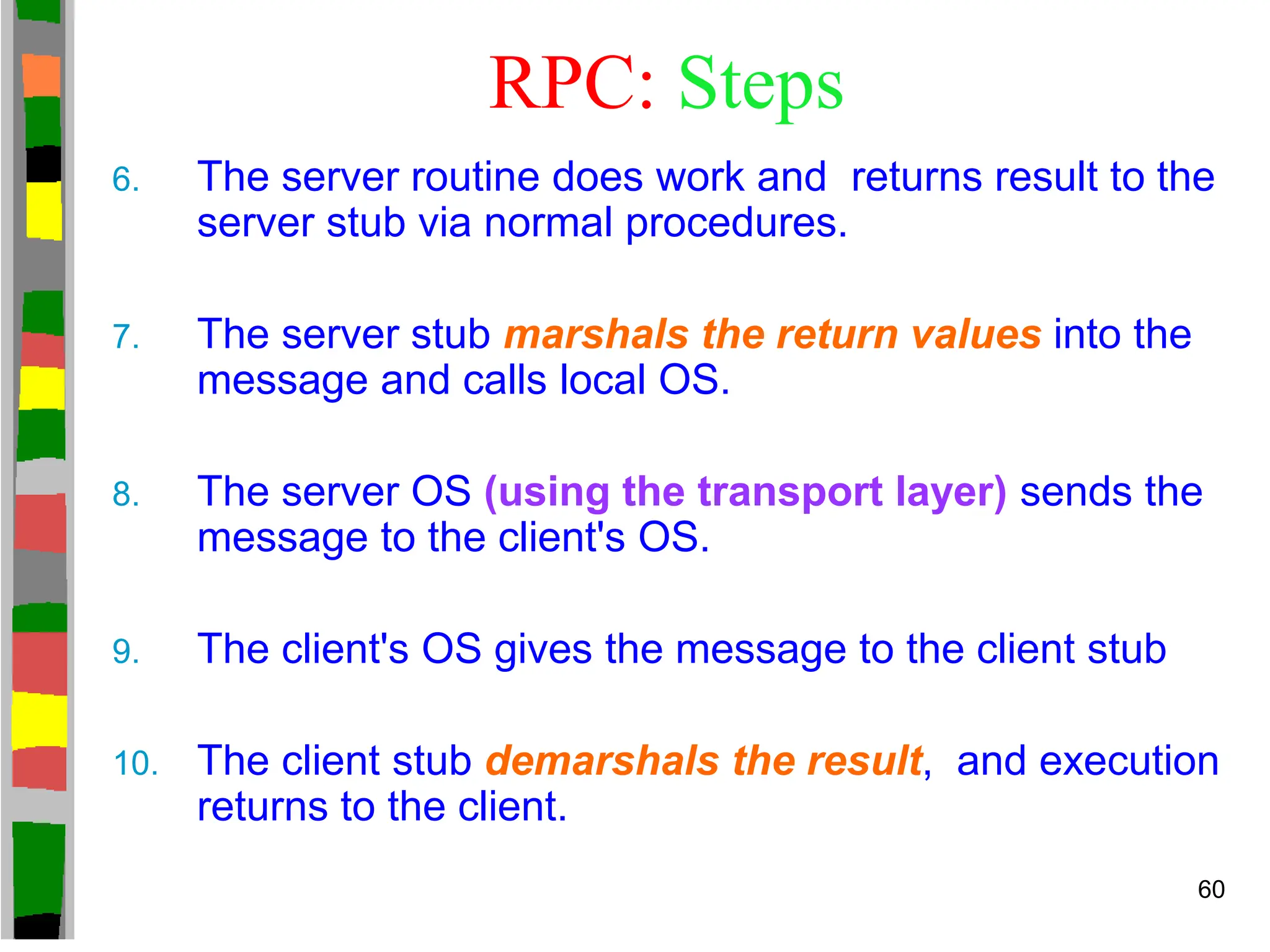 RPC: Steps

6. The server routine does work and returns result to the server stub via normal procedures.

7. The server stub marshals the return values into the message and calls local OS.

8. The server OS (using the transport layer) sends the message to the client's OS.

9. The client's OS gives the message to the client stub

10. The client stub demarshals the result, and execution returns to the client.

60